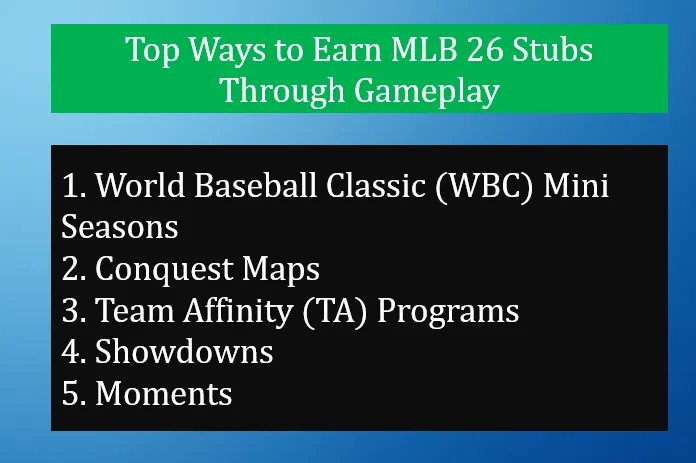 Top Ways to Earn MLB 26 Stubs Through Gameplay

1. World Baseball Classic (WBC) Mini Seasons
2. Conquest Maps
3. Team Affinity (TA) Programs
4. Showdowns
5. Moments